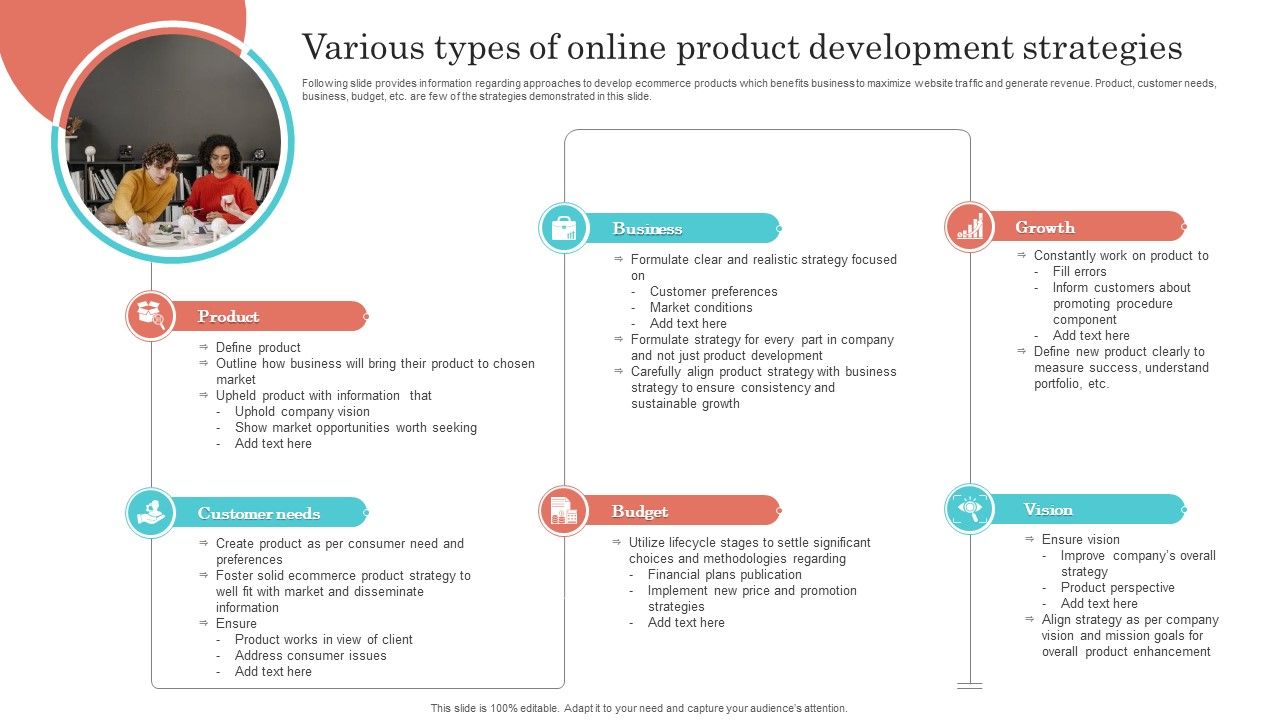 Various types of online product development strategies

Following slide provides information regarding approaches to develop ecommerce products which benefits business to maximize website traffic and generate revenue. Product, customer needs, business, budget, etc. are few of the strategies demonstrated in this slide.

Product

⇒ Define product
⇒ Outline how business will bring their product to chosen market
⇒ Upheld product with information that
- Uphold company vision
- Show market opportunities worth seeking
- Add text here

Customer needs

⇒ Create product as per consumer need and preferences
⇒ Foster solid ecommerce product strategy to well fit with market and disseminate information
⇒ Ensure
- Product works in view of client
- Address consumer issues
- Add text here

Business

⇒ Formulate clear and realistic strategy focused on
- Customer preferences
- Market conditions
- Add text here
⇒ Formulate strategy for every part in company and not just product development
⇒ Carefully align product strategy with business strategy to ensure consistency and sustainable growth

Budget

⇒ Utilize lifecycle stages to settle significant choices and methodologies regarding
- Financial plans publication
- Implement new price and promotion strategies
- Add text here

Growth

⇒ Constantly work on product to
- Fill errors
- Inform customers about promoting procedure component
- Add text here
⇒ Define new product clearly to measure success, understand portfolio, etc.

Vision

⇒ Ensure vision
- Improve company's overall strategy
- Product perspective
- Add text here
⇒ Align strategy as per company vision and mission goals for overall product enhancement

This slide is 100% editable. Adapt it to your need and capture your audience's attention.